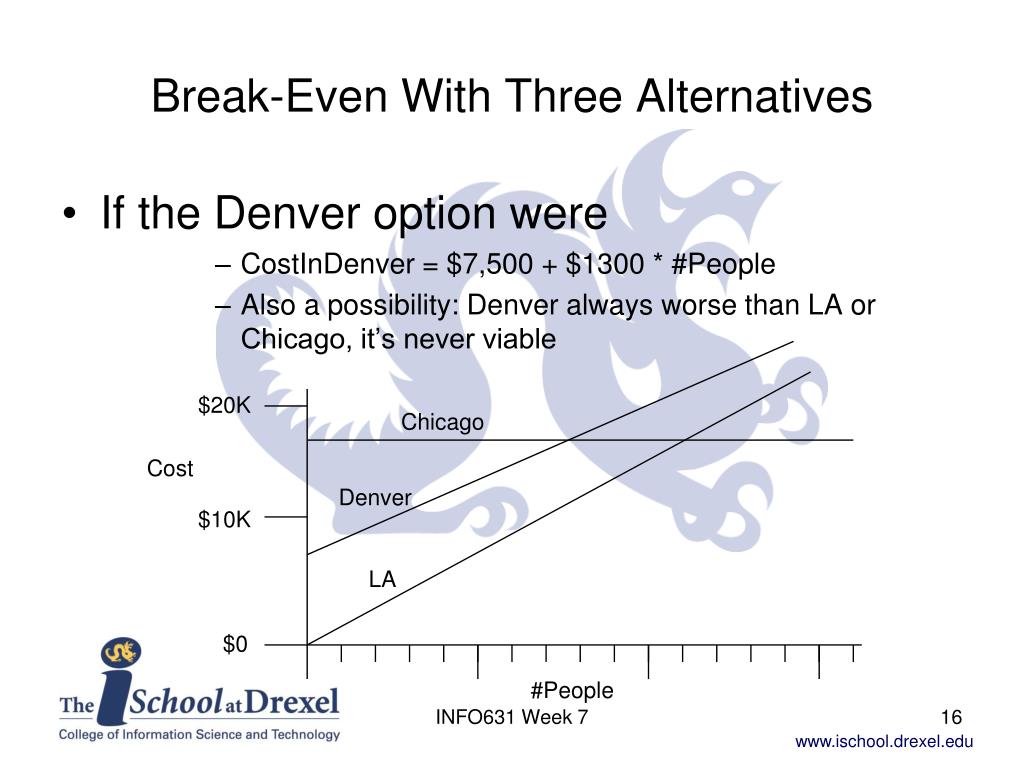 Break-Even With Three Alternatives

• If the Denver option were
– CostInDenver = \$7,500 + \$1300 * #People
– Also a possibility: Denver always worse than LA or Chicago, it's never viable

\$20K
Chicago
Cost
Denver
\$10K
LA
\$0
#People

The iSchool at Drexel
College of Information Science and Technology

INFO631 Week 7

16

www.ischool.drexel.edu